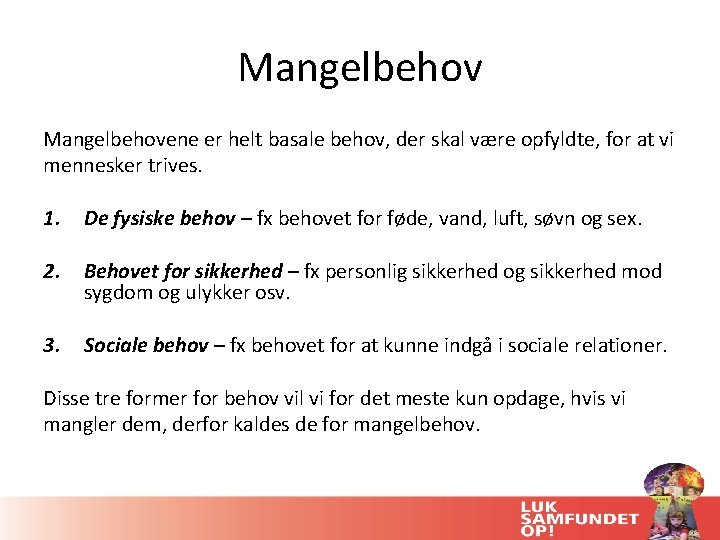 Mangelbehov

Mangelbehovene er helt basale behov, der skal være opfyldte, for at vi mennesker trives.

1. De fysiske behov – fx behovet for føde, vand, luft, søvn og sex.

2. Behovet for sikkerhed – fx personlig sikkerhed og sikkerhed mod sygdom og ulykker osv.

3. Sociale behov – fx behovet for at kunne indgå i sociale relationer.

Disse tre former for behov vil vi for det meste kun opdage, hvis vi mangler dem, derfor kaldes de for mangelbehov.

LUK SAMFUNDET OP!